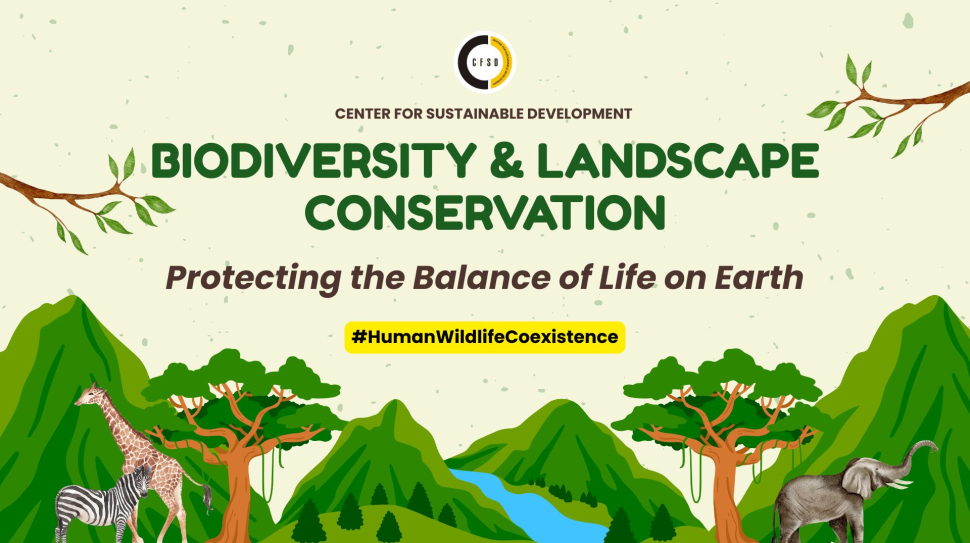 CFSD

CENTER FOR SUSTAINABLE DEVELOPMENT

BIODIVERSITY & LANDSCAPE CONSERVATION

Protecting the Balance of Life on Earth

#HumanWildlifeCoexistence